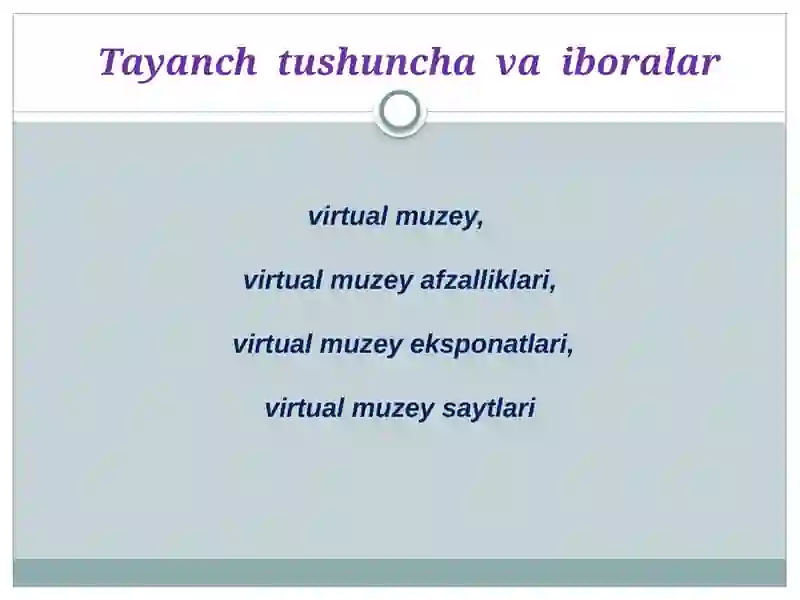 Tayanch tushuncha va iboralar

virtual muzey,

virtual muzey afzalliklari,

virtual muzey eksponatlari,

virtual muzey saytlari